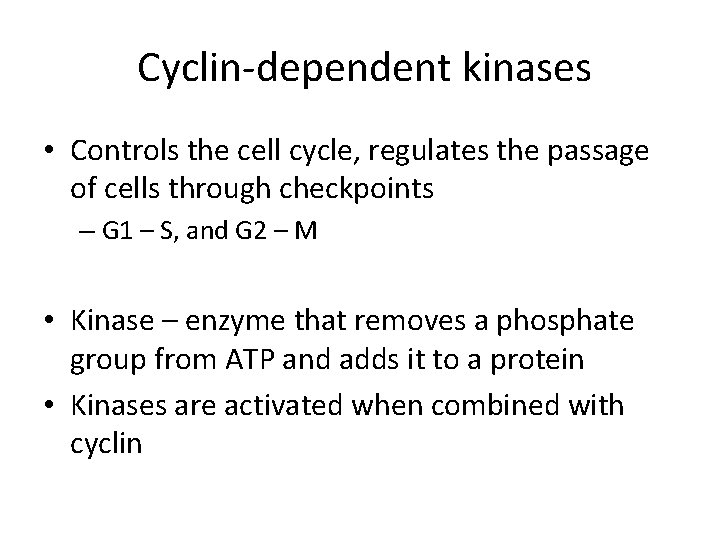 Cyclin-dependent kinases

• Controls the cell cycle, regulates the passage of cells through checkpoints
– G1 – S, and G2 – M

• Kinase – enzyme that removes a phosphate group from ATP and adds it to a protein
• Kinases are activated when combined with cyclin